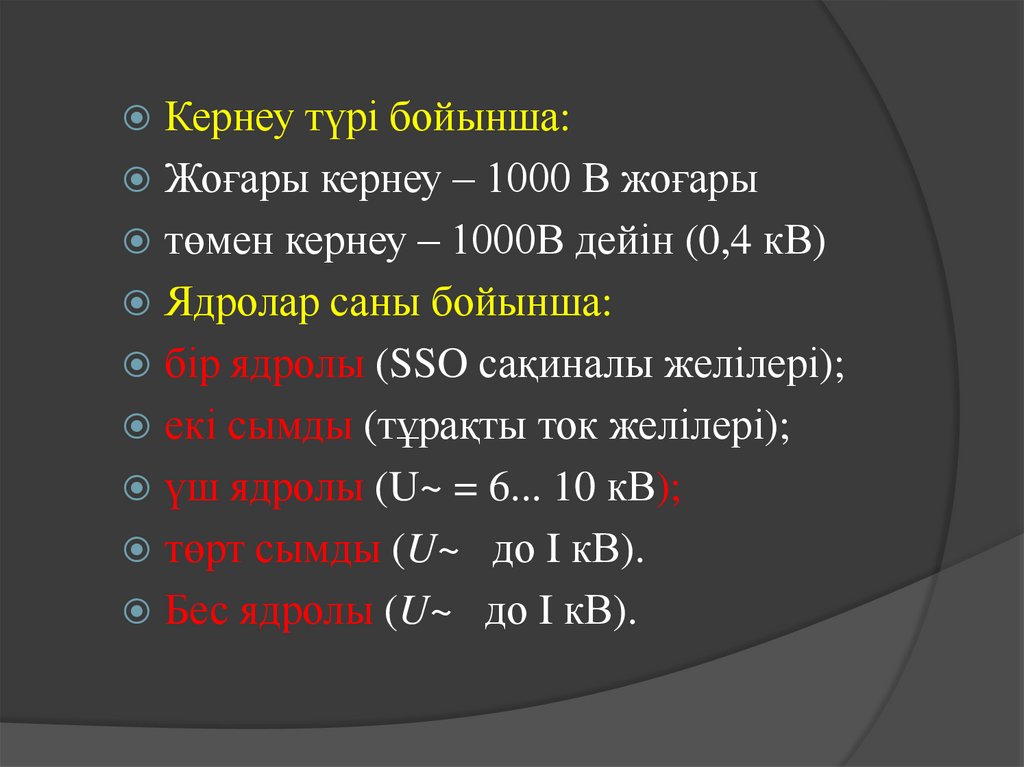 Кернеу түрі бойынша:
Жоғары кернеу – 1000 В жоғары
төмен кернеу – 1000В дейін (0,4 кВ)
Ядролар саны бойынша:
бір ядролы (SSO сақиналы желілері);
екі сымды (тұрақты ток желілері);
үш ядролы (U~ = 6... 10 кВ);
төрт сымды (U~ до I кВ).
Бес ядролы (U~ до I кВ).